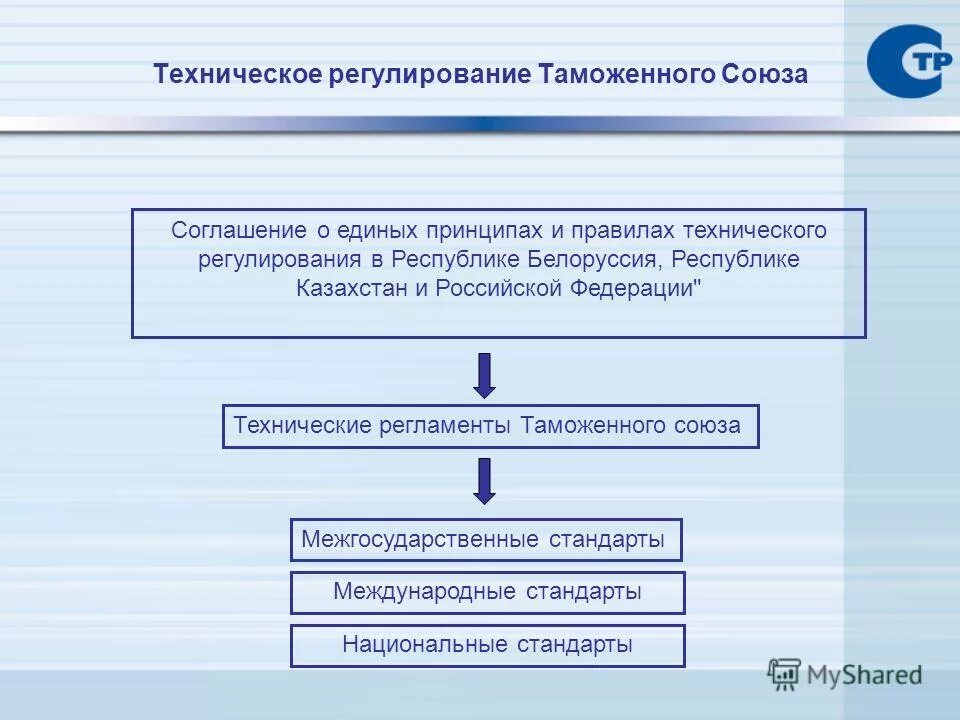 Техническое регулирование Таможенного Союза

СТР

Соглашение о единых принципах и правилах технического регулирования в Республике Белоруссия, Республике Казахстан и Российской Федерации"

Технические регламенты Таможенного союза

Межгосударственные стандарты

Международные стандарты

Национальные стандарты

MyShared